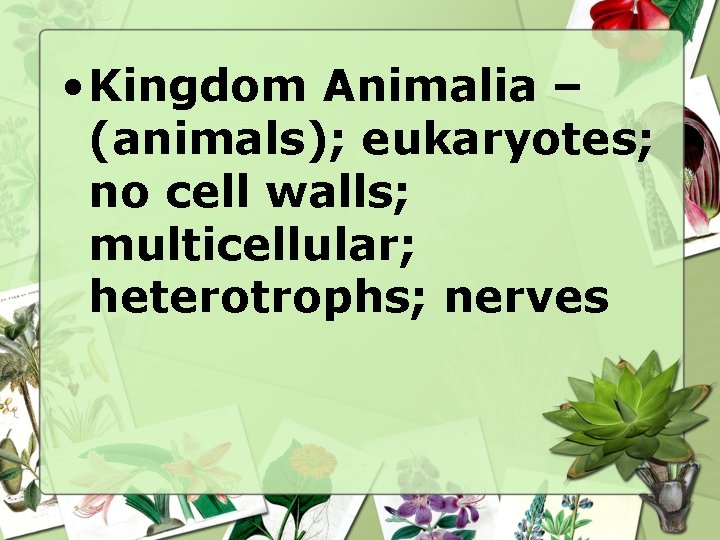 • Kingdom Animalia – (animals); eukaryotes; no cell walls; multicellular; heterotrophs; nerves